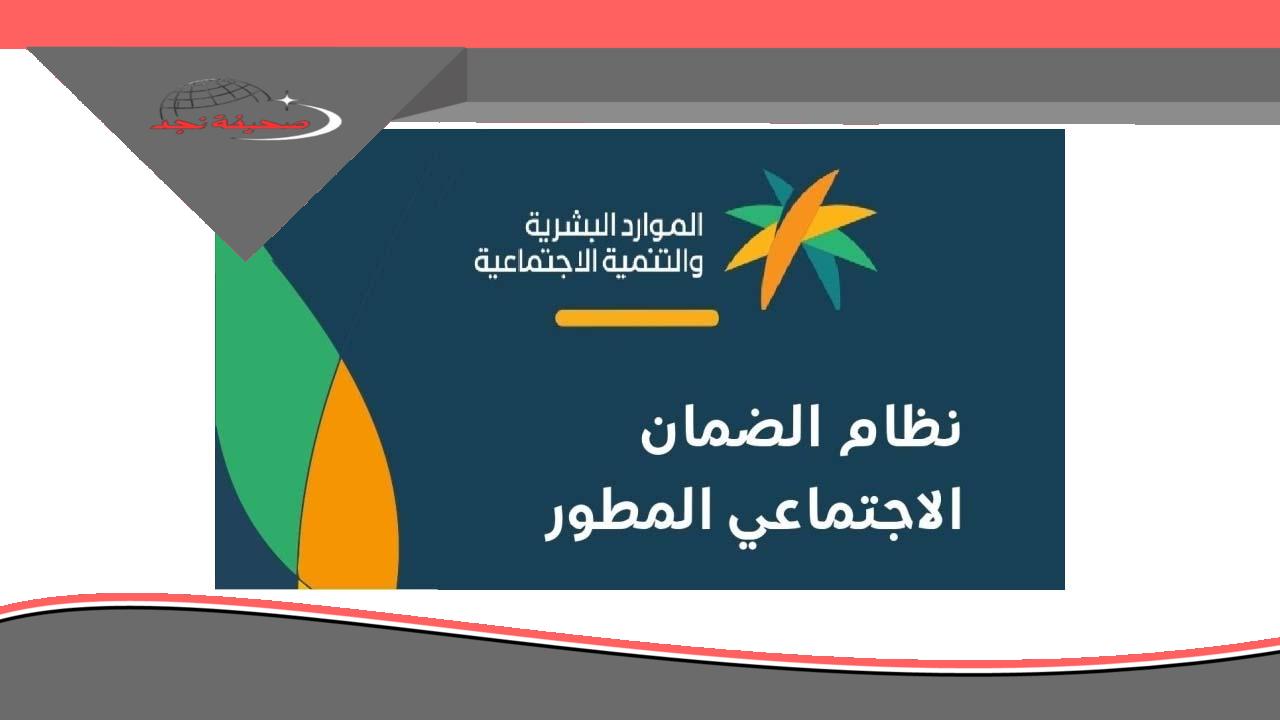 صحيفة نجد

الموارد البشرية
والتنمية الاجتماعية

نظام الضمان
الاجتماعي المطور